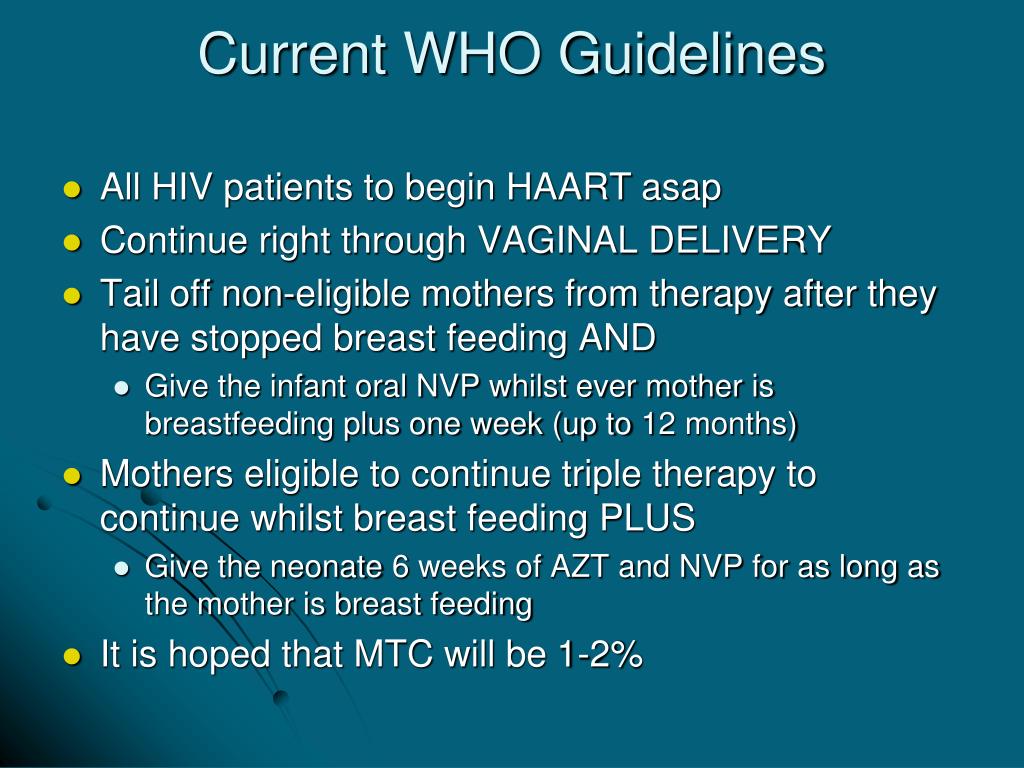 Current WHO Guidelines

- All HIV patients to begin HAART asap
- Continue right through VAGINAL DELIVERY
- Tail off non-eligible mothers from therapy after they have stopped breast feeding AND
  - Give the infant oral NVP whilst ever mother is breastfeeding plus one week (up to 12 months)
- Mothers eligible to continue triple therapy to continue whilst breast feeding PLUS
  - Give the neonate 6 weeks of AZT and NVP for as long as the mother is breast feeding
- It is hoped that MTC will be 1-2%